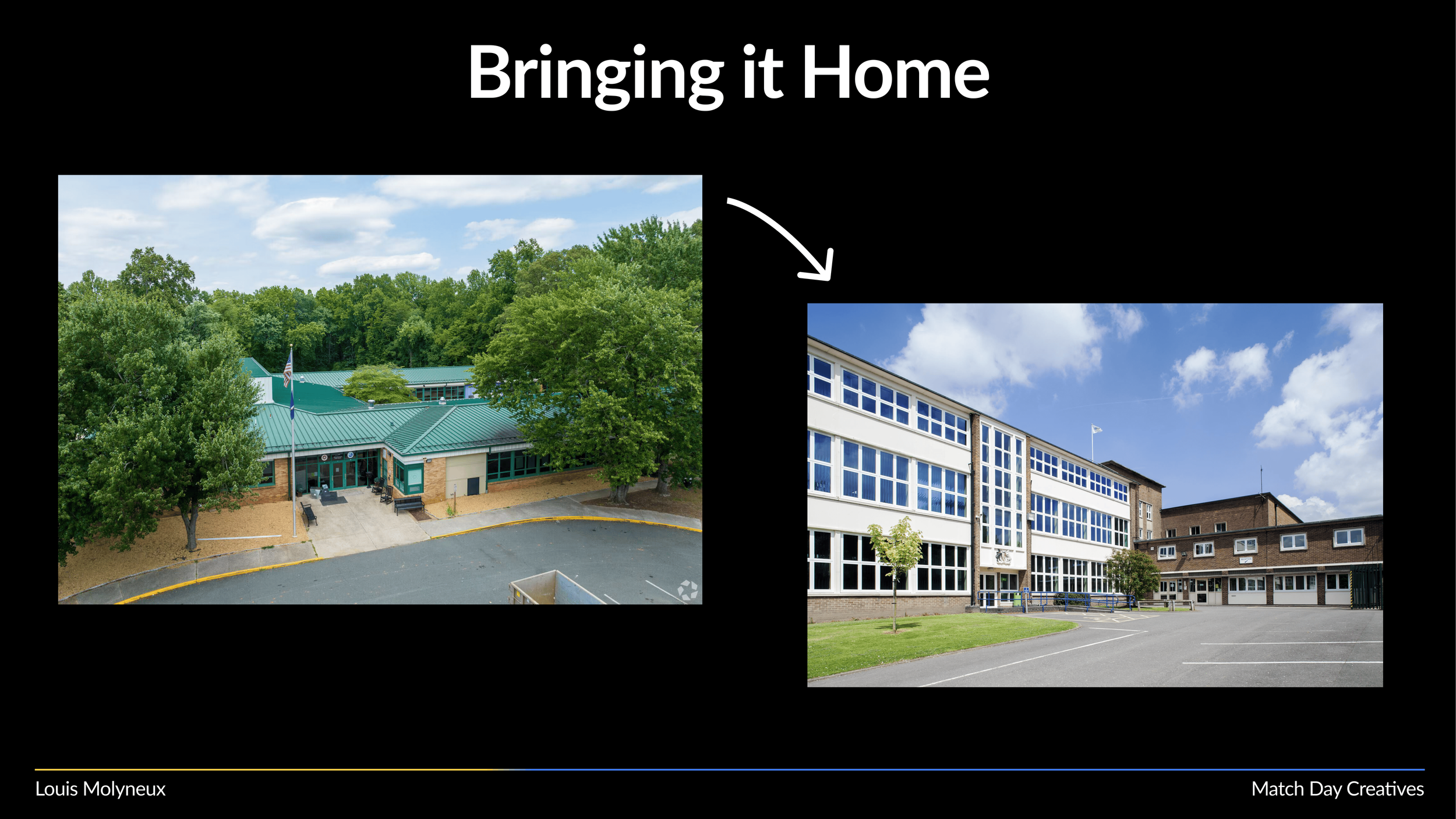 Bringing it Home

Louis Molyneux

Match Day Creatives